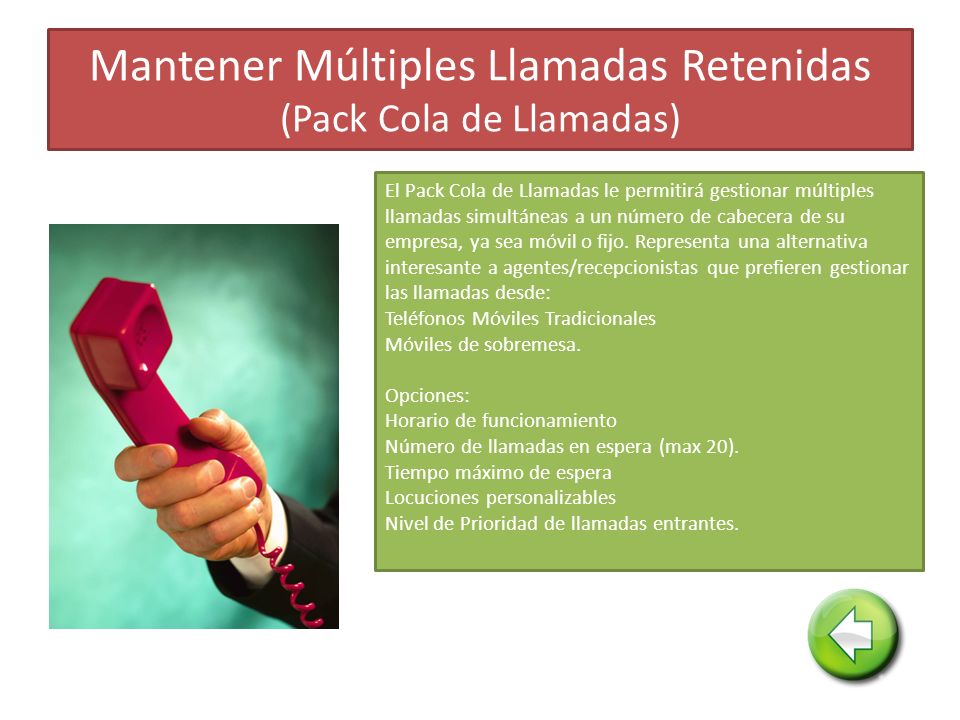 Mantener Múltiples Llamadas Retenidas
(Pack Cola de Llamadas)

El Pack Cola de Llamadas le permitirá gestionar múltiples llamadas simultáneas a un número de cabecera de su empresa, ya sea móvil o fijo. Representa una alternativa interesante a agentes/recepcionistas que prefieren gestionar las llamadas desde:
Teléfonos Móviles Tradicionales
Móviles de sobremesa.

Opciones:
Horario de funcionamiento
Número de llamadas en espera (max 20).
Tiempo máximo de espera
Locuciones personalizables
Nivel de Prioridad de llamadas entrantes.